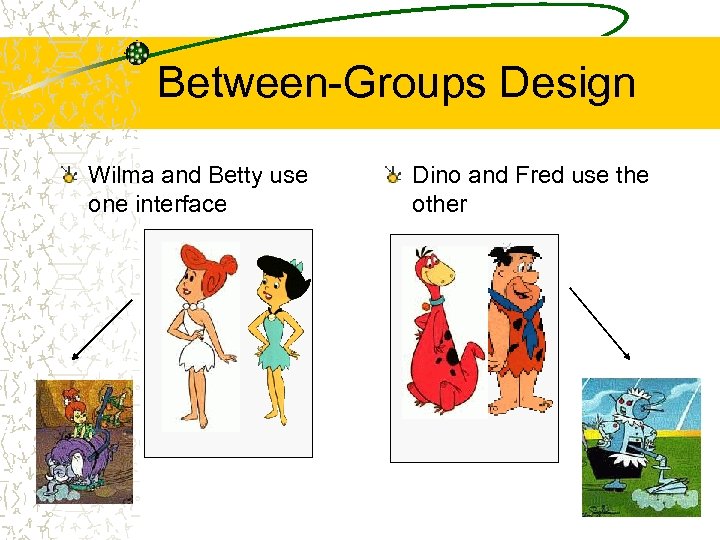 Between-Groups Design

Wilma and Betty use one interface

Dino and Fred use the other